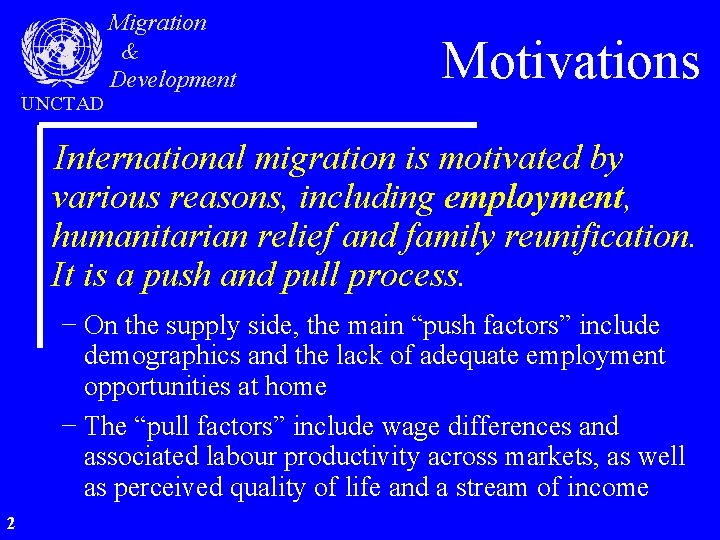 Migration
&
Development

UNCTAD

Motivations

International migration is motivated by various reasons, including employment, humanitarian relief and family reunification. It is a push and pull process.

– On the supply side, the main “push factors” include demographics and the lack of adequate employment opportunities at home

– The “pull factors” include wage differences and associated labour productivity across markets, as well as perceived quality of life and a stream of income

2